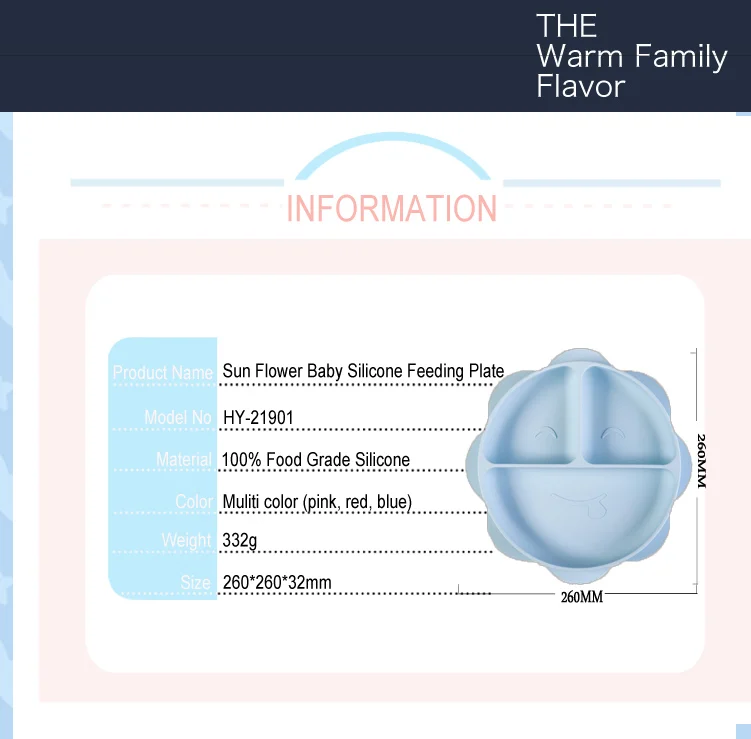 THE
Warm Family
Flavor

INFORMATION

| Product Name | Sun Flower Baby Silicone Feeding Plate |
|---|---|
| Model No | HY-21901 |
| Material | 100% Food Grade Silicone |
| Color | Muliti color (pink, red, blue) |
| Weight | 332g |
| Size | 260*260*32mm |

260MM

260MM